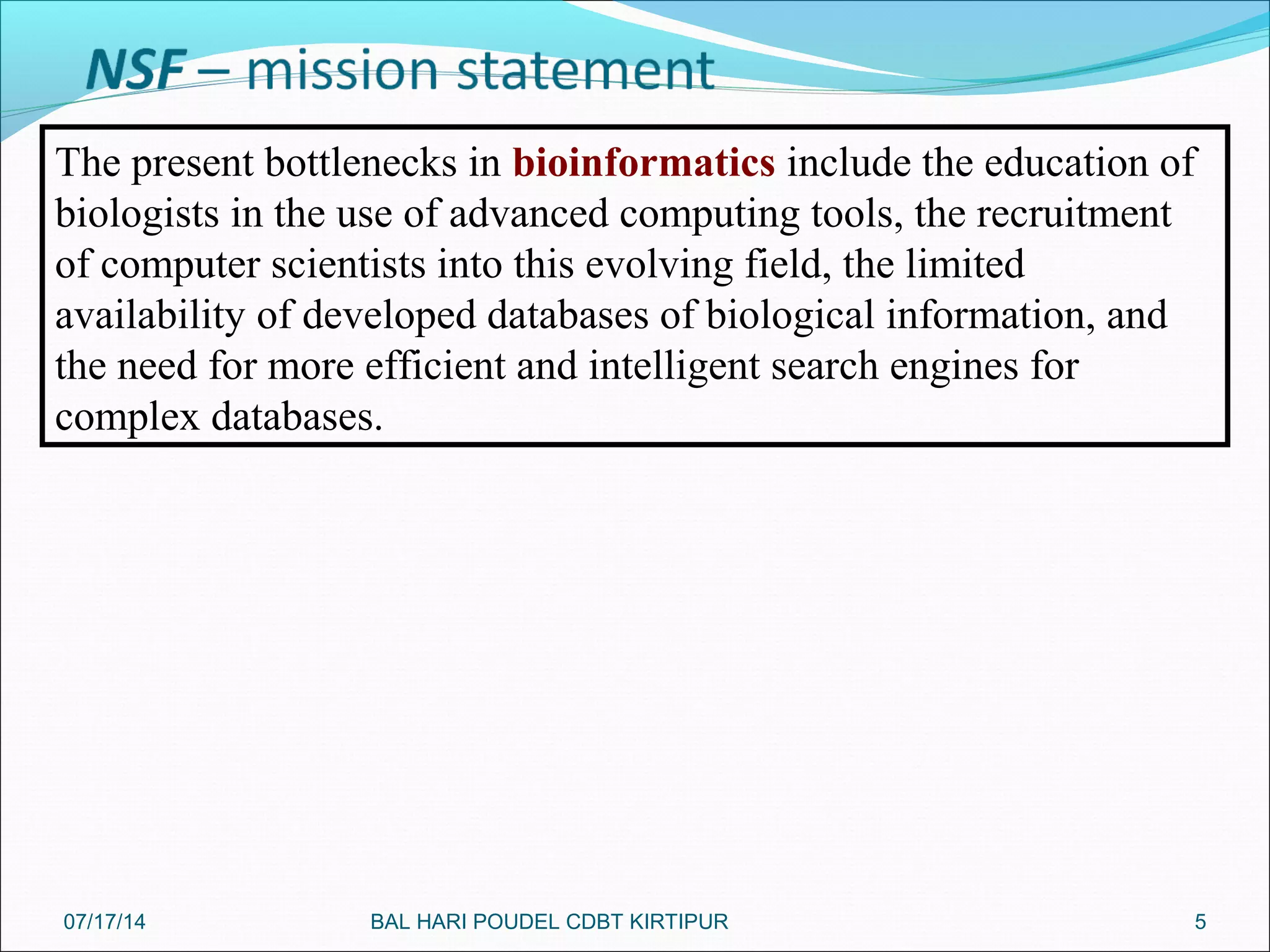 NSF – mission statement

The present bottlenecks in bioinformatics include the education of biologists in the use of advanced computing tools, the recruitment of computer scientists into this evolving field, the limited availability of developed databases of biological information, and the need for more efficient and intelligent search engines for complex databases.

07/17/14

BAL HARI POUDEL CDBT KIRTIPUR

5